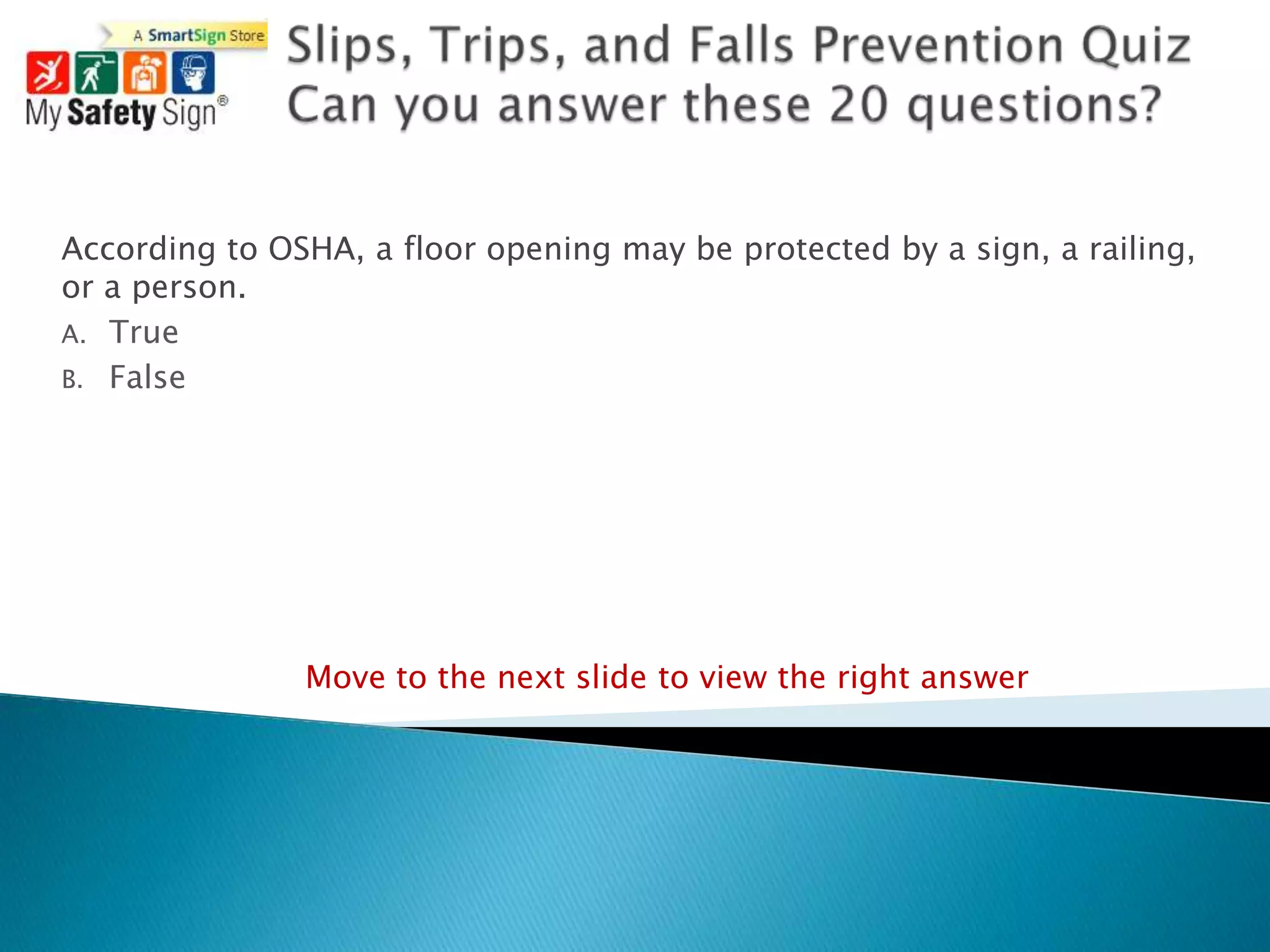 A SmartSign Store
My Safety Sign®

Slips, Trips, and Falls Prevention Quiz
Can you answer these 20 questions?

According to OSHA, a floor opening may be protected by a sign, a railing, or a person.

A. True
B. False

Move to the next slide to view the right answer